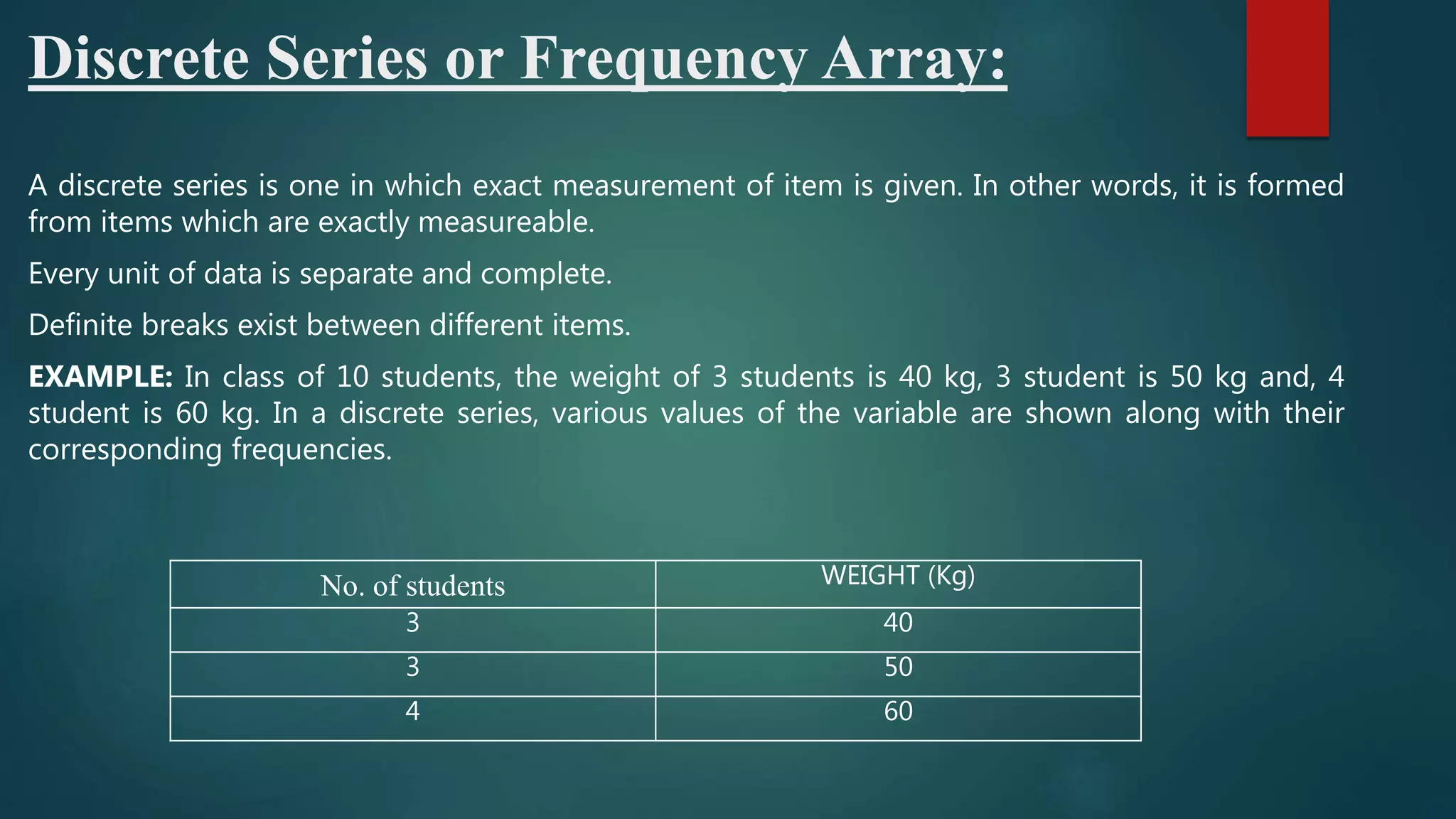 Discrete Series or Frequency Array:

A discrete series is one in which exact measurement of item is given. In other words, it is formed from items which are exactly measureable.

Every unit of data is separate and complete.

Definite breaks exist between different items.

EXAMPLE: In class of 10 students, the weight of 3 students is 40 kg, 3 student is 50 kg and, 4 student is 60 kg. In a discrete series, various values of the variable are shown along with their corresponding frequencies.

| No. of students | WEIGHT (Kg) |
|---|---|
| 3 | 40 |
| 3 | 50 |
| 4 | 60 |